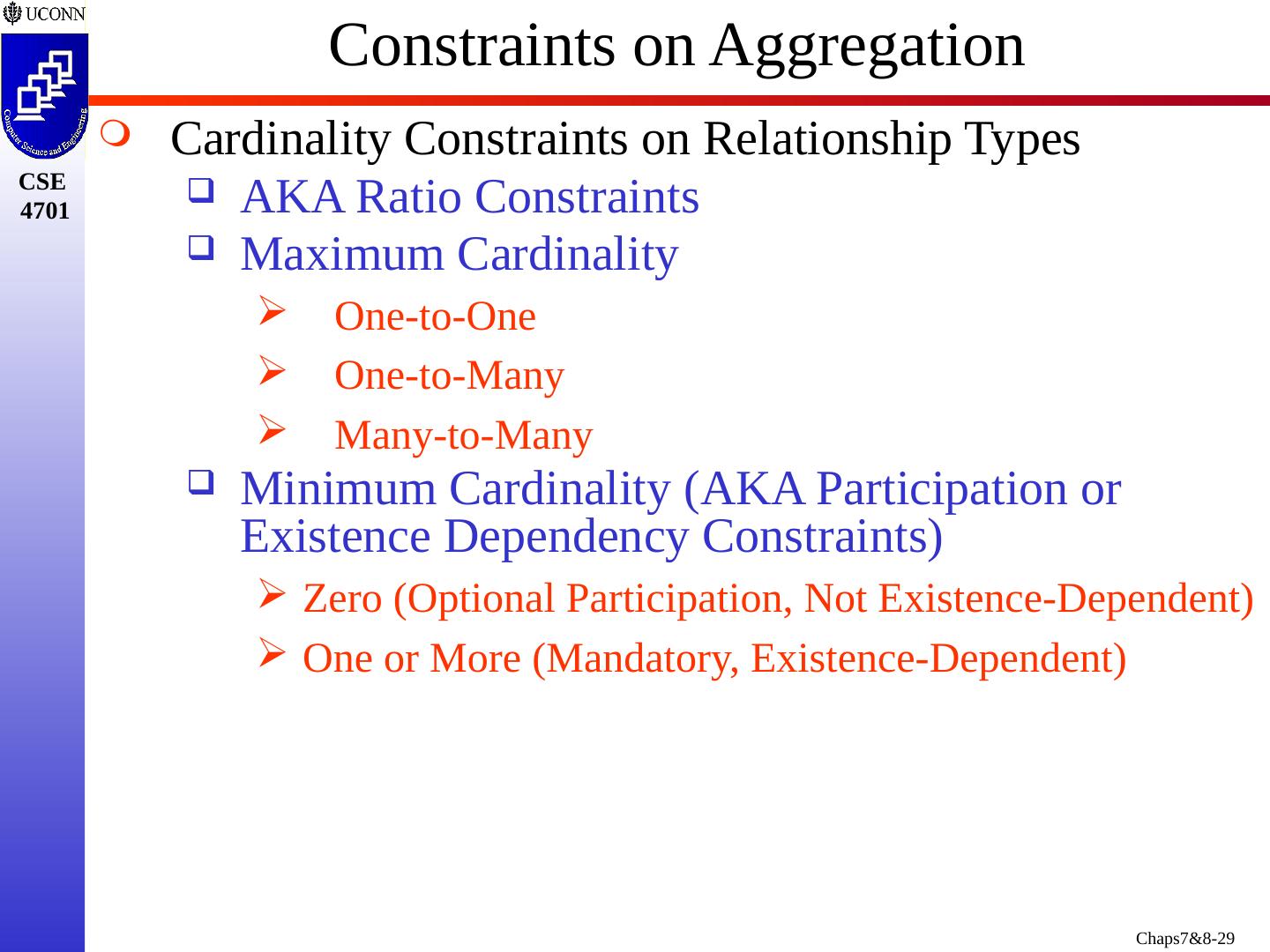 UCONN

Computer Science and Engineering

CSE 4701

Constraints on Aggregation

Cardinality Constraints on Relationship Types

AKA Ratio Constraints

Maximum Cardinality

One-to-One

One-to-Many

Many-to-Many

Minimum Cardinality (AKA Participation or Existence Dependency Constraints)

Zero (Optional Participation, Not Existence-Dependent)

One or More (Mandatory, Existence-Dependent)

Chaps7&8-29